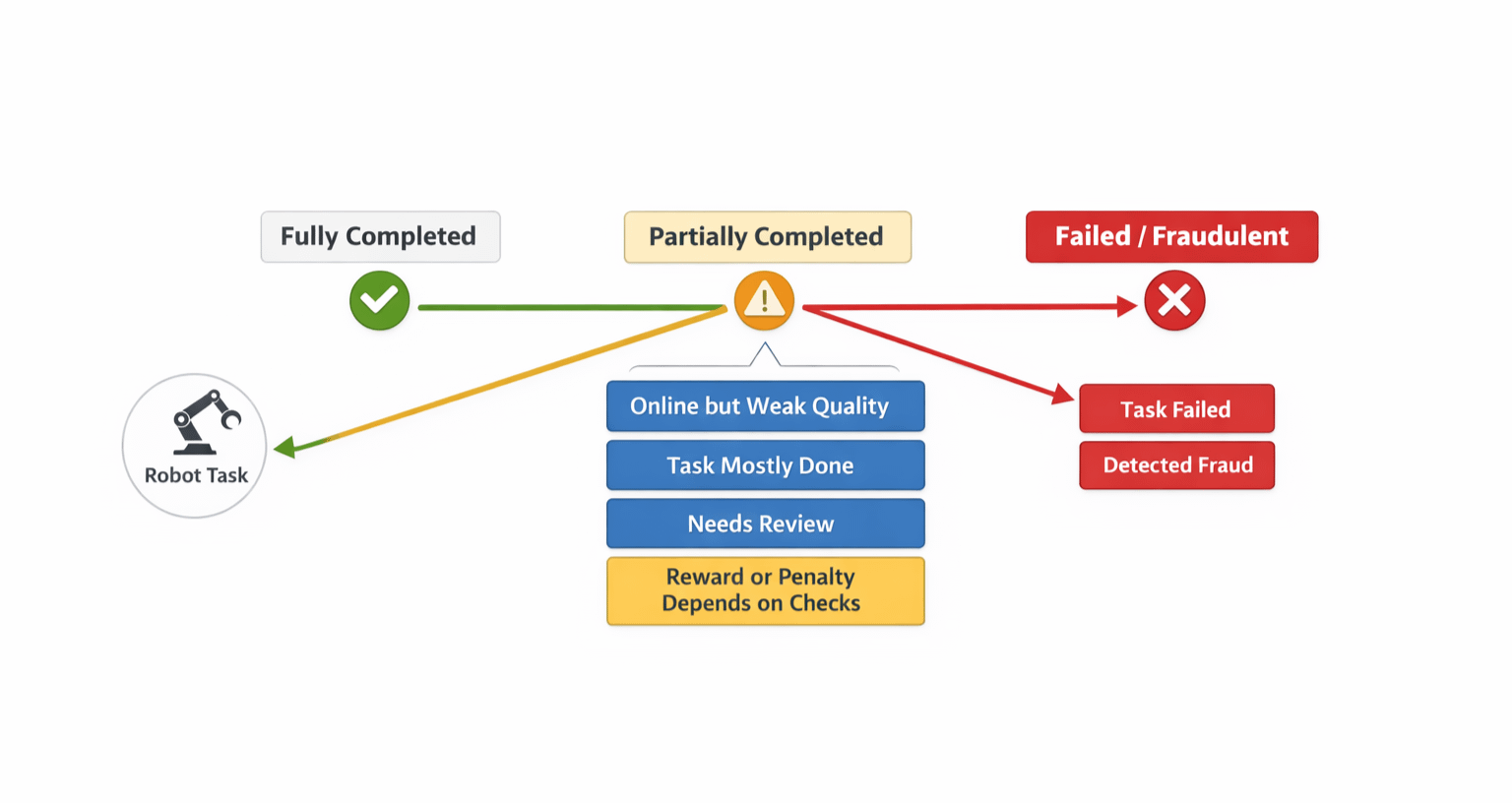 Fully Completed

Partially Completed

Failed / Fraudulent

Robot Task

Online but Weak Quality

Task Mostly Done

Needs Review

Reward or Penalty Depends on Checks

Task Failed

Detected Fraud